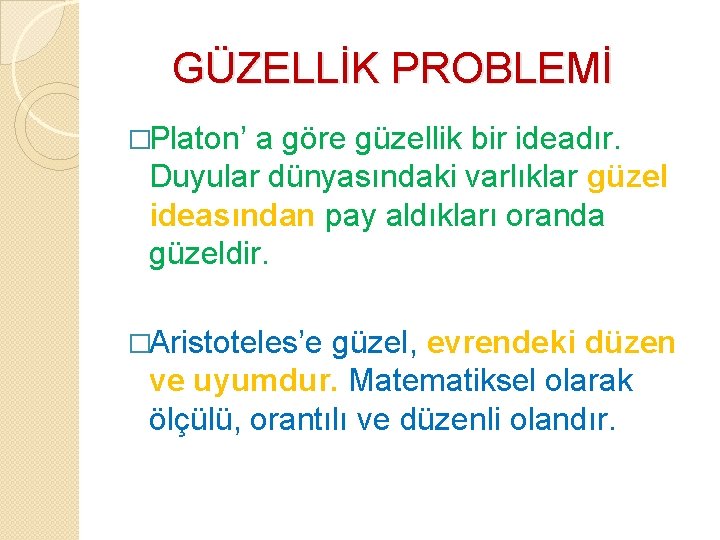 GÜZELLİK PROBLEMİ

□Platon’ a göre güzellik bir ideadır. Duyular dünyasındaki varlıklar güzel ideasından pay aldıkları oranda güzeldir.

□Aristoteles’e güzel, evrendeki düzen ve uyumdur. Matematiksel olarak ölçülü, orantılı ve düzenli olandır.